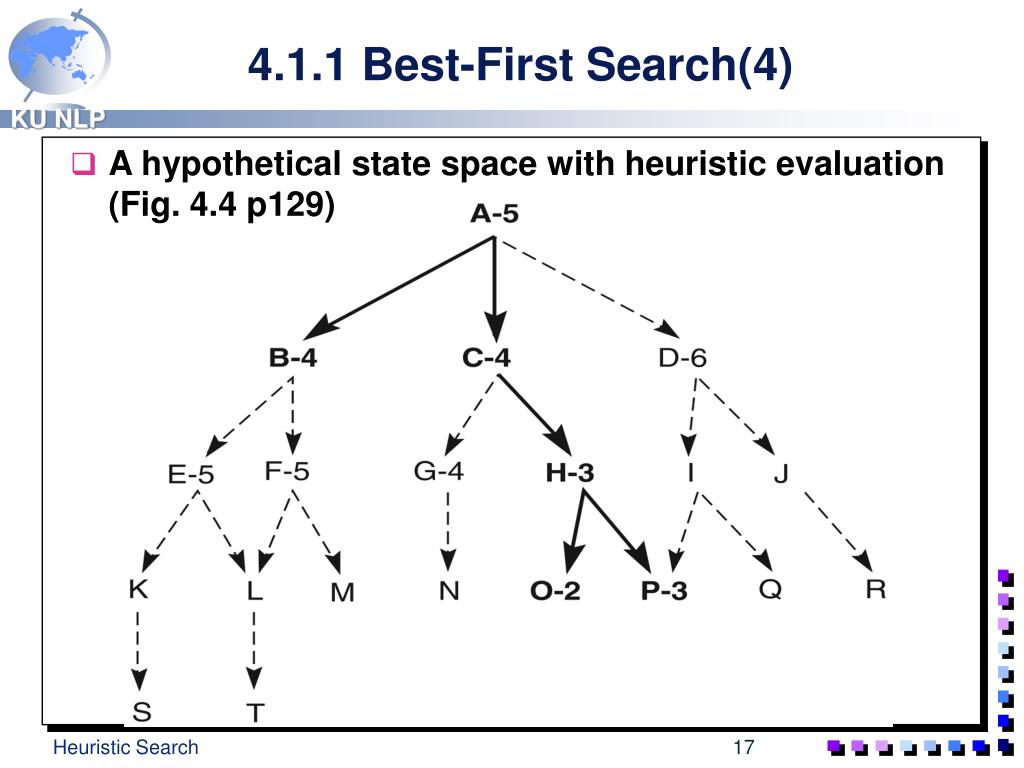 KU NLP

4.1.1 Best-First Search(4)

A hypothetical state space with heuristic evaluation (Fig. 4.4 p129)

A-5

B-4

C-4

D-6

E-5

F-5

G-4

H-3

I

J

K

L

M

N

O-2

P-3

Q

R

S

T

Heuristic Search

17